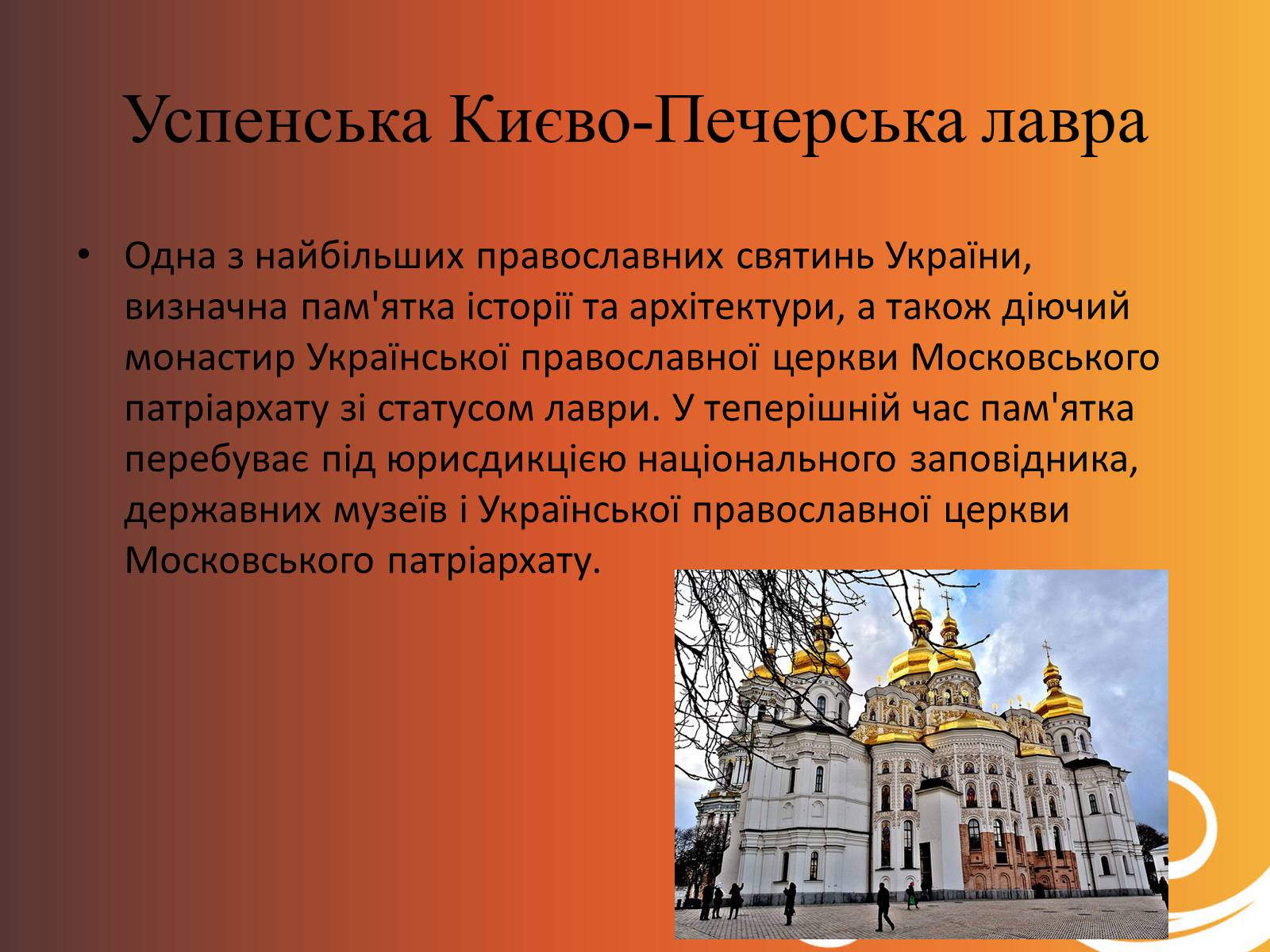 Успенська Києво-Печерська лавра

• Одна з найбільших православних святинь України, визначна пам'ятка історії та архітектури, а також діючий монастир Української православної церкви Московського патріархату зі статусом лаври. У теперішній час пам'ятка перебуває під юрисдикцією національного заповідника, державних музеїв і Української православної церкви Московського патріархату.